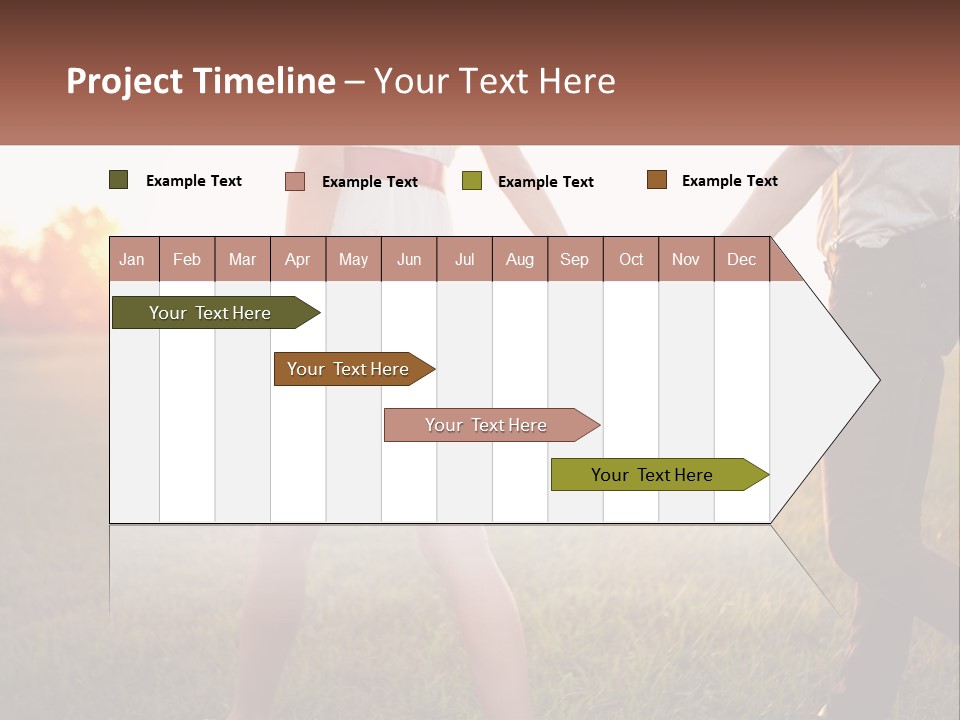 Project Timeline – Your Text Here

Example Text
Example Text
Example Text
Example Text

| Jan | Feb | Mar | Apr | May | Jun | Jul | Aug | Sep | Oct | Nov | Dec |
|---|---|---|---|---|---|---|---|---|---|---|---|

Your Text Here

Your Text Here

Your Text Here

Your Text Here